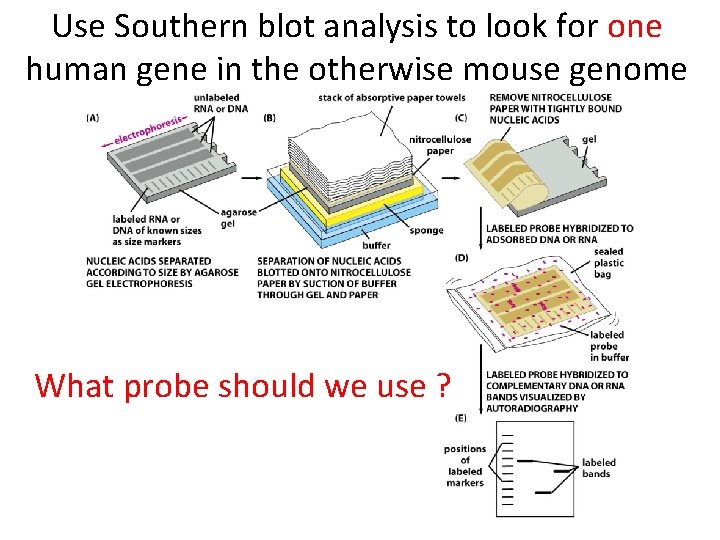 Use Southern blot analysis to look for one human gene in the otherwise mouse genome

(A)
unlabeled RNA or DNA
electrophoresis
labeled RNA or DNA of known sizes as size markers
agarose gel
NUCLEIC ACIDS SEPARATED ACCORDING TO SIZE BY AGAROSE GEL ELECTROPHORESIS

(B)
stack of absorptive paper towels
nitrocellulose paper
sponge
buffer
SEPARATION OF NUCLEIC ACIDS BLOTTED ONTO NITROCELLULOSE PAPER BY SUCTION OF BUFFER THROUGH GEL AND PAPER

(C)
REMOVE NITROCELLULOSE PAPER WITH TIGHTLY BOUND NUCLEIC ACIDS
gel

LABELED PROBE HYBRIDIZED TO ADSORBED DNA OR RNA

(D)
sealed plastic bag
labeled probe in buffer

LABELED PROBE HYBRIDIZED TO COMPLEMENTARY DNA OR RNA BANDS VISUALIZED BY AUTORADIOGRAPHY

(E)
positions of labeled markers
labeled bands

What probe should we use ?